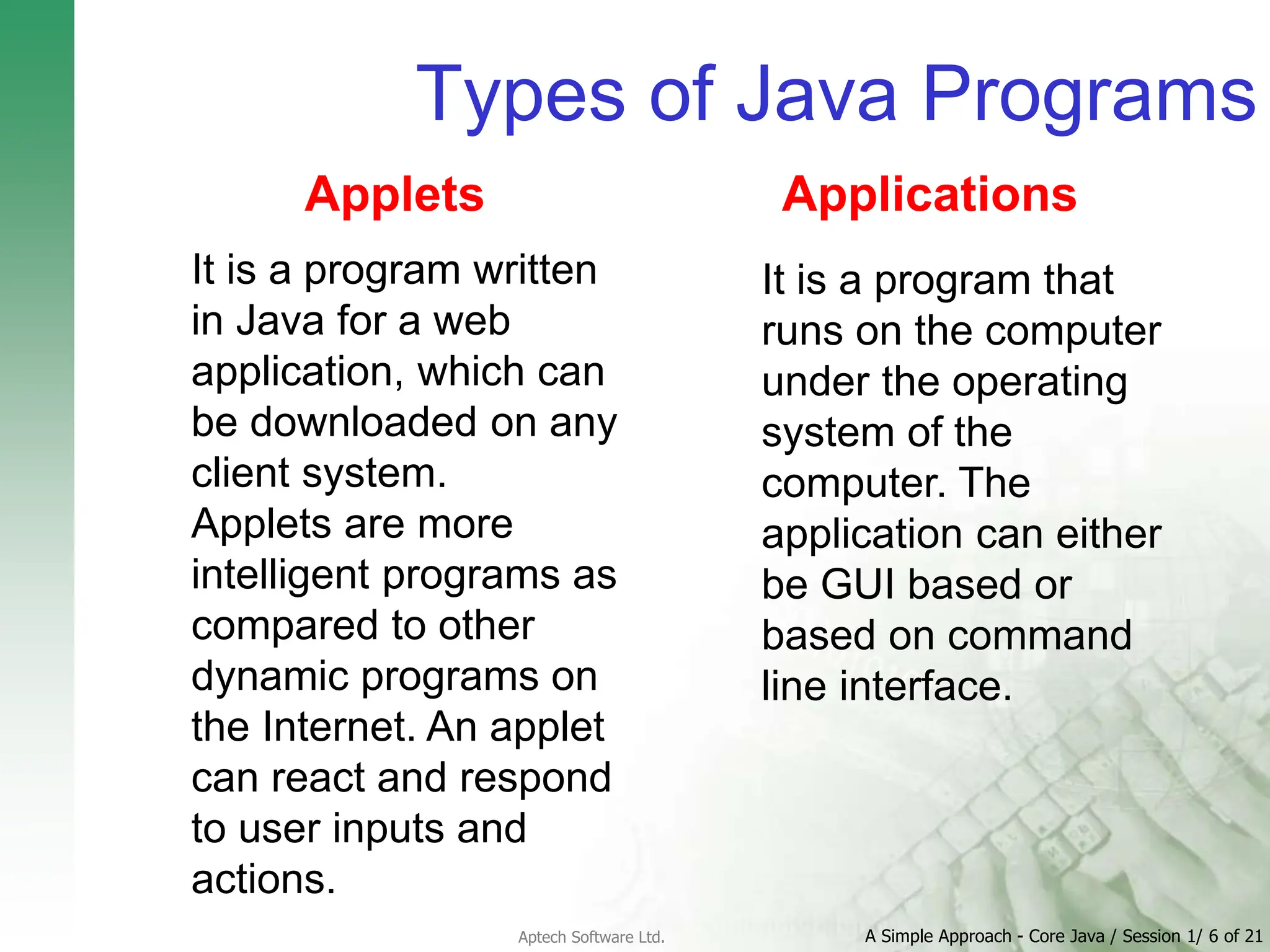 Types of Java Programs

Applets

It is a program written in Java for a web application, which can be downloaded on any client system. Applets are more intelligent programs as compared to other dynamic programs on the Internet. An applet can react and respond to user inputs and actions.

Applications

It is a program that runs on the computer under the operating system of the computer. The application can either be GUI based or based on command line interface.

Aptech Software Ltd.

A Simple Approach - Core Java / Session 1/ 6 of 21